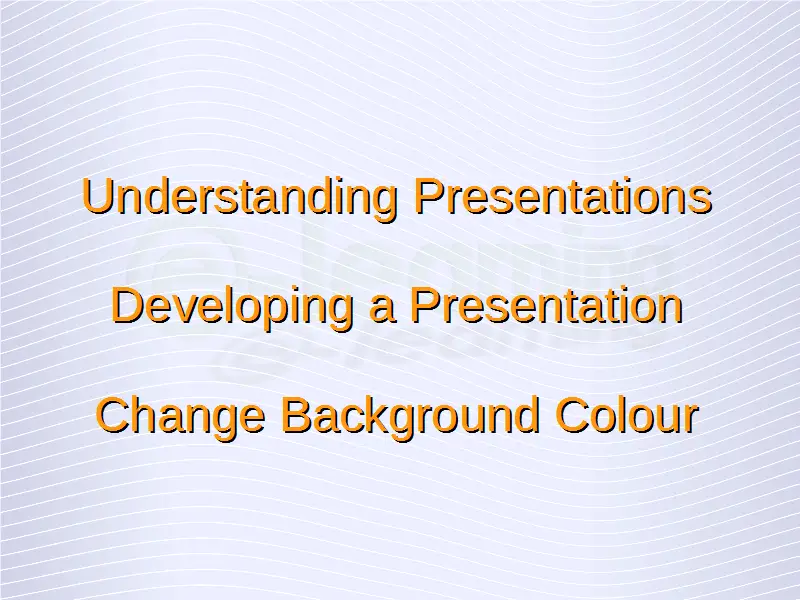 Understanding Presentations

Developing a Presentation

Change Background Colour